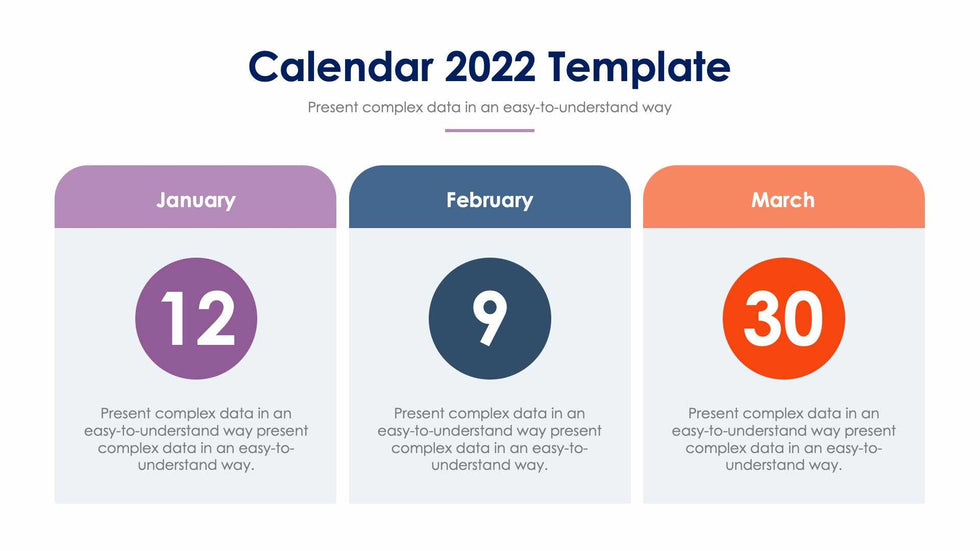 Calendar 2022 Template

Present complex data in an easy-to-understand way

January

12

Present complex data in an easy-to-understand way present complex data in an easy-to-understand way.

February

9

Present complex data in an easy-to-understand way present complex data in an easy-to-understand way.

March

30

Present complex data in an easy-to-understand way present complex data in an easy-to-understand way.